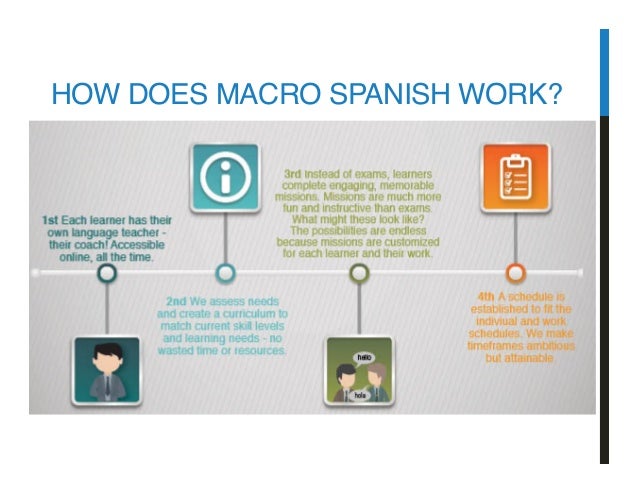 HOW DOES MACRO SPANISH WORK?

1st Each learner has their own language teacher - their coach! Accessible online, all the time.

2nd We assess needs and create a curriculum to match current skill levels and learning needs - no wasted time or resources.

3rd Instead of exams, learners complete engaging, memorable missions. Missions are much more fun and instructive than exams. What might these look like? The possibilities are endless because missions are customized for each learner and their work.

hello

hola

4th A schedule is established to fit the indiviual and work schedules. We make timeframes ambitious but attainable.